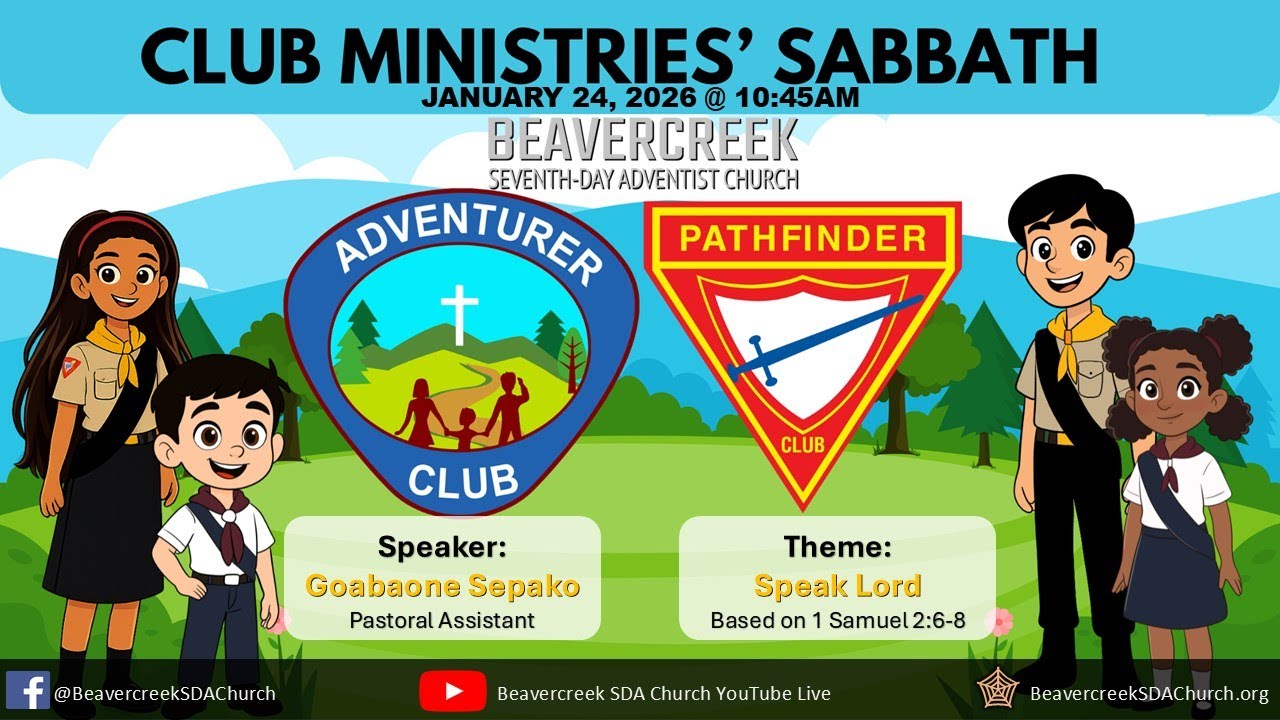 CLUB MINISTRIES' SABBATH
JANUARY 24, 2026 @ 10:45AM

BEAVERCREEK
SEVENTH-DAY ADVENTIST CHURCH

ADVENTURER
CLUB

PATHFINDER
CLUB

Speaker:
Goabaone Sepako
Pastoral Assistant

Theme:
Speak Lord
Based on 1 Samuel 2:6-8

@BeavercreekSDAChurch
Beavercreek SDA Church YouTube Live
BeavercreekSDAChurch.org